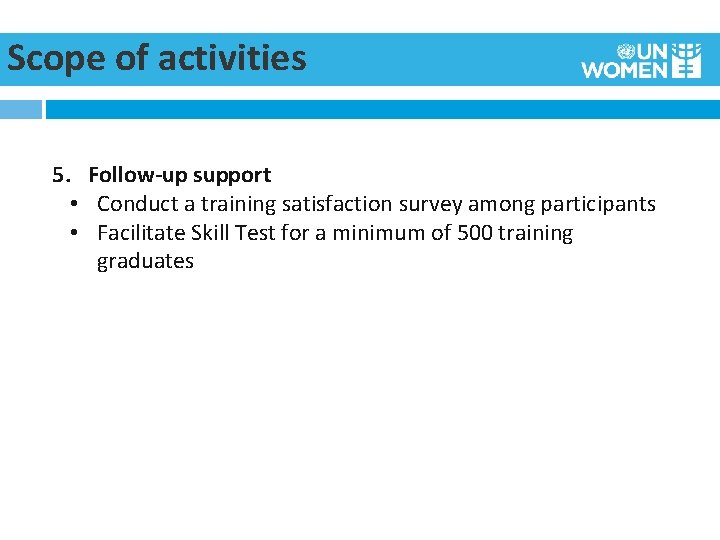 Scope of activities

UN WOMEN

5. Follow-up support
• Conduct a training satisfaction survey among participants
• Facilitate Skill Test for a minimum of 500 training graduates